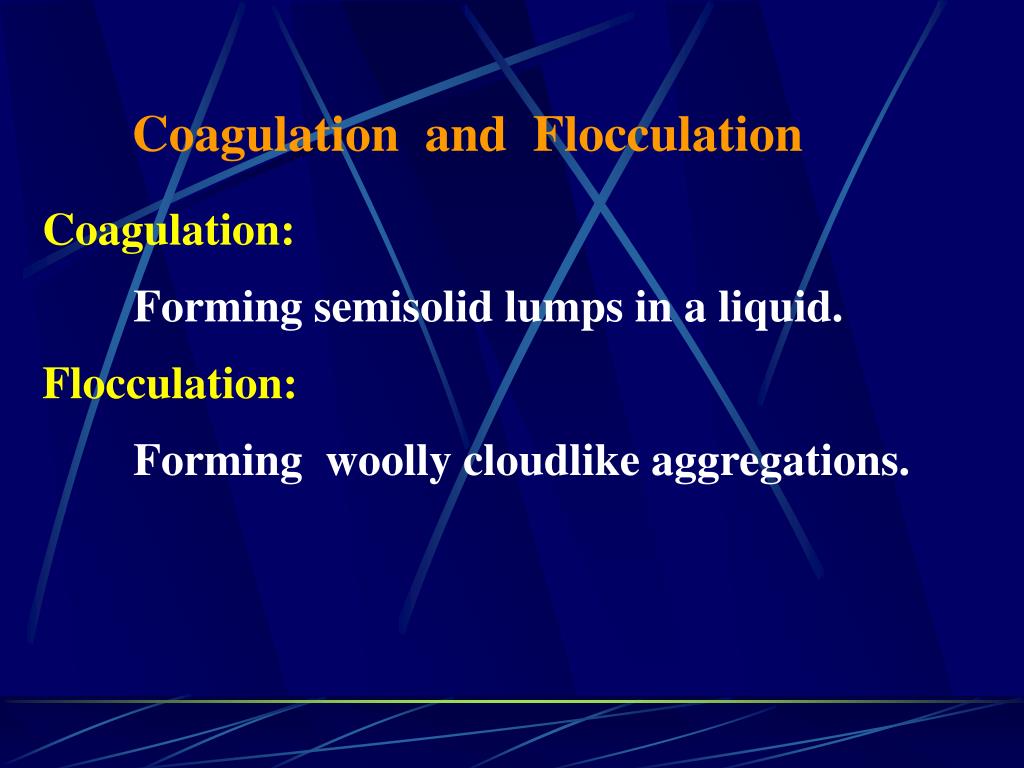 Coagulation and Flocculation

Coagulation:

Forming semisolid lumps in a liquid.

Flocculation:

Forming woolly cloudlike aggregations.